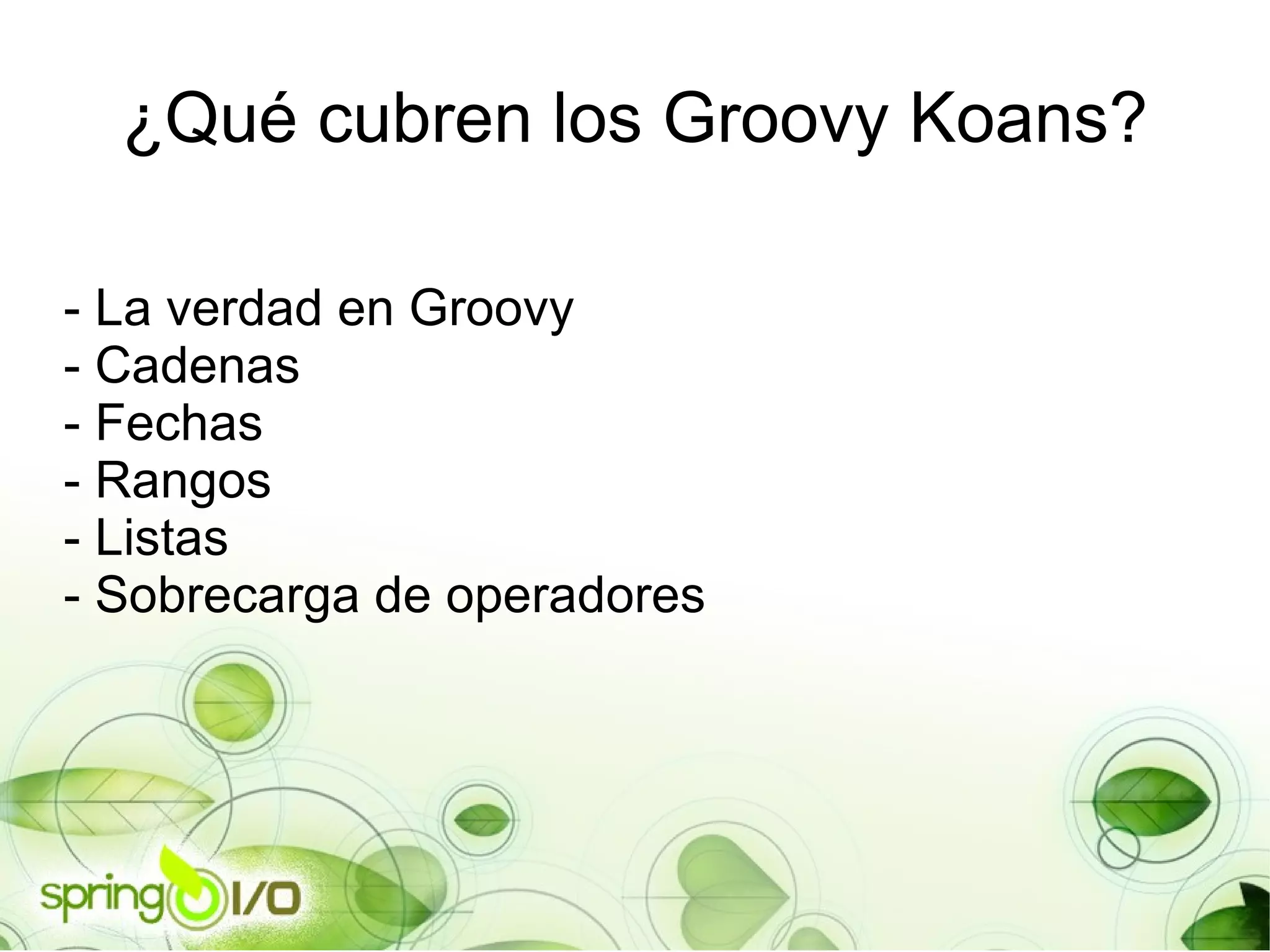 ¿Qué cubren los Groovy Koans?

- La verdad en Groovy
- Cadenas
- Fechas
- Rangos
- Listas
- Sobrecarga de operadores

spring I/O